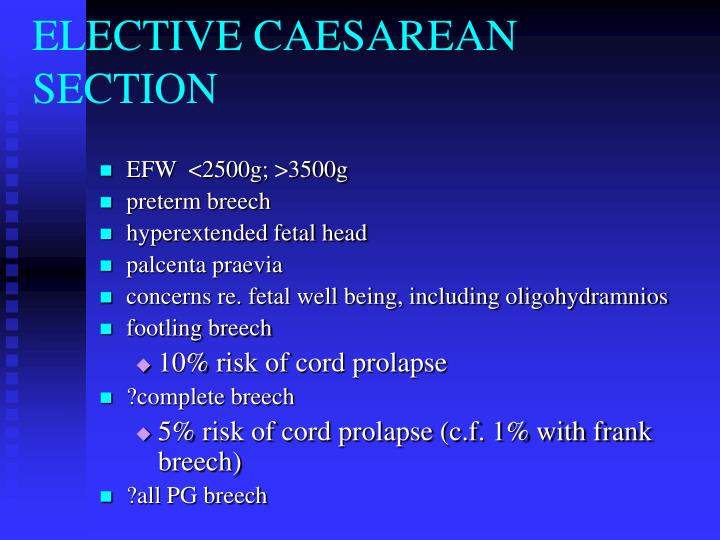 ELECTIVE CAESAREAN SECTION

- EFW <2500g; >3500g
- preterm breech
- hyperextended fetal head
- palcenta praevia
- concerns re. fetal well being, including oligohydramnios
- footling breech
  - 10% risk of cord prolapse
- ?complete breech
  - 5% risk of cord prolapse (c.f. 1% with frank breech)
- ?all PG breech